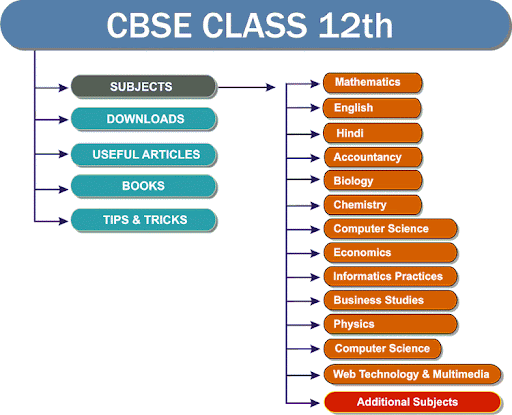 CBSE CLASS 12th

SUBJECTS
DOWNLOADS
USEFUL ARTICLES
BOOKS
TIPS & TRICKS

Mathematics
English
Hindi
Accountancy
Biology
Chemistry
Computer Science
Economics
Informatics Practices
Business Studies
Physics
Computer Science
Web Technology & Multimedia
Additional Subjects